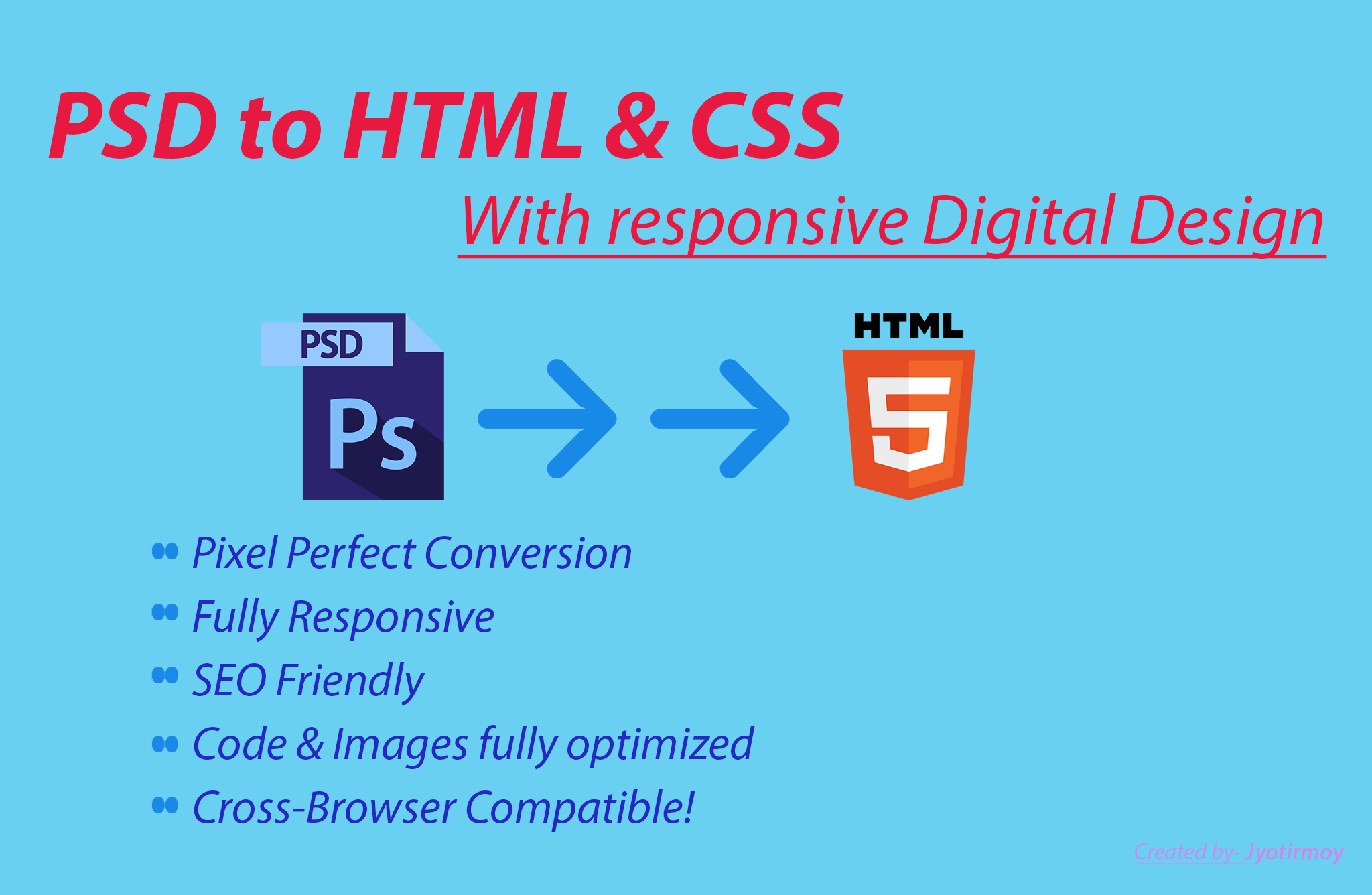 PSD to HTML & CSS

With responsive Digital Design

PSD

Ps

HTML

5

Pixel Perfect Conversion

Fully Responsive

SEO Friendly

Code & Images fully optimized

Cross-Browser Compatible!

Created by- Jyotirmoy